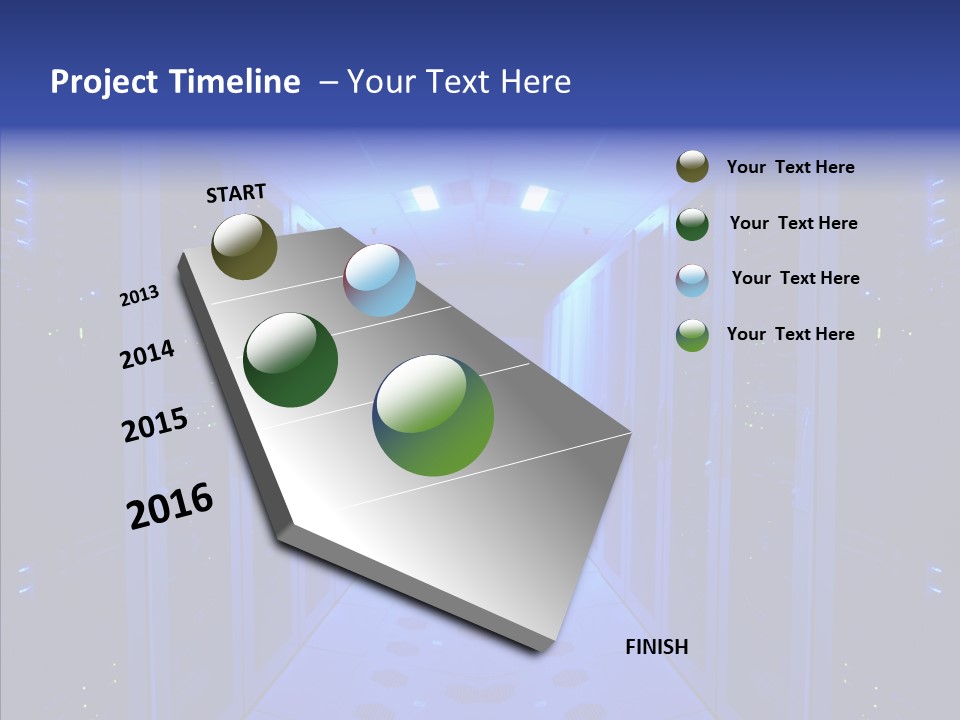 Project Timeline – Your Text Here

START

2013

2014

2015

2016

FINISH

Your Text Here

Your Text Here

Your Text Here

Your Text Here